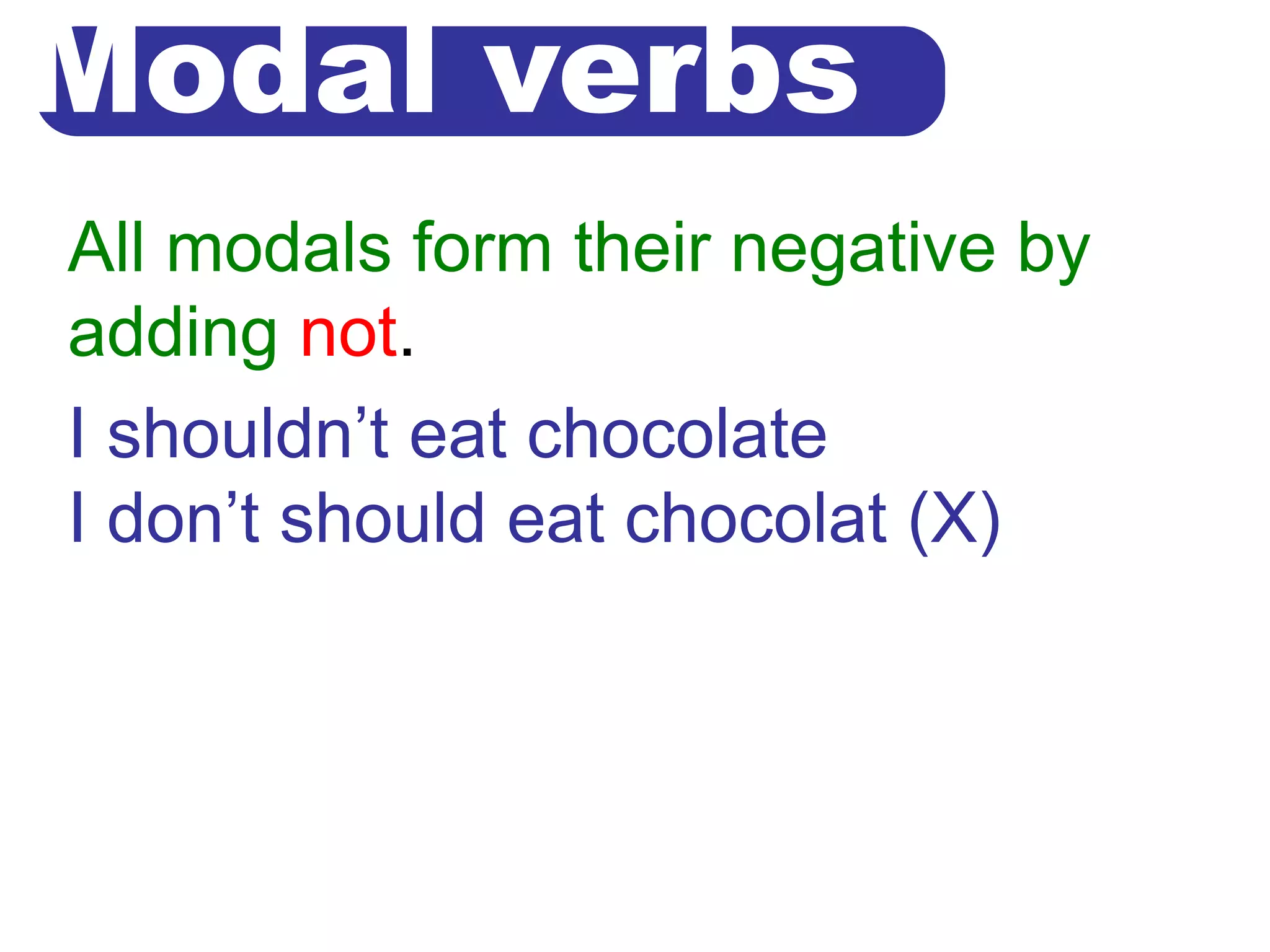 Modal verbs

All modals form their negative by adding not.

I shouldn’t eat chocolate
I don’t should eat chocolat (X)